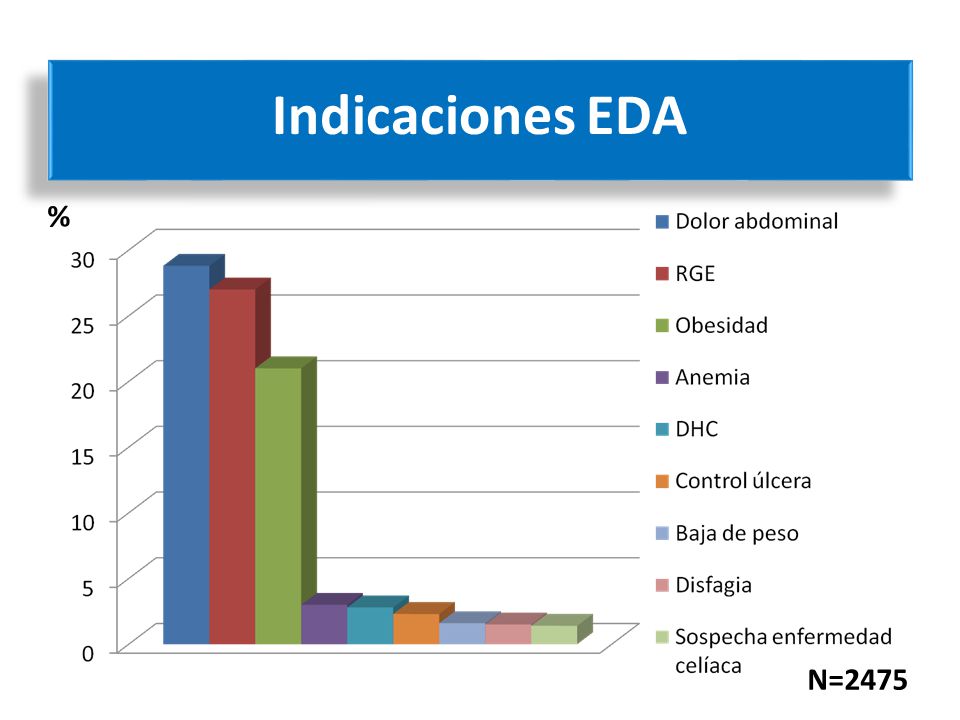 Indicaciones EDA

%

30
25
20
15
10
5
0

Dolor abdominal
RGE
Obesidad
Anemia
DHC
Control úlcera
Baja de peso
Disfagia
Sospecha enfermedad celíaca

N=2475